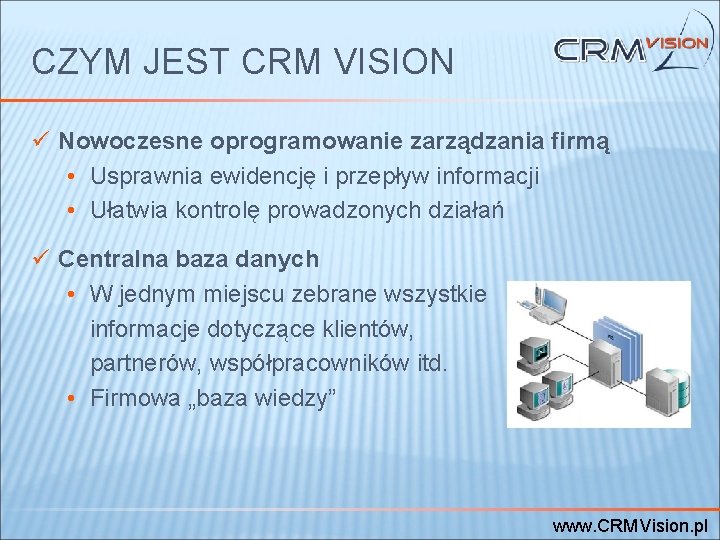 CZYM JEST CRM VISION

CRM VISION

✓ Nowoczesne oprogramowanie zarządzania firmą
• Usprawnia ewidencję i przepływ informacji
• Ułatwia kontrolę prowadzonych działań

✓ Centralna baza danych
• W jednym miejscu zebrane wszystkie informacje dotyczące klientów, partnerów, współpracowników itd.
• Firmowa „baza wiedzy”

www.CRMVision.pl